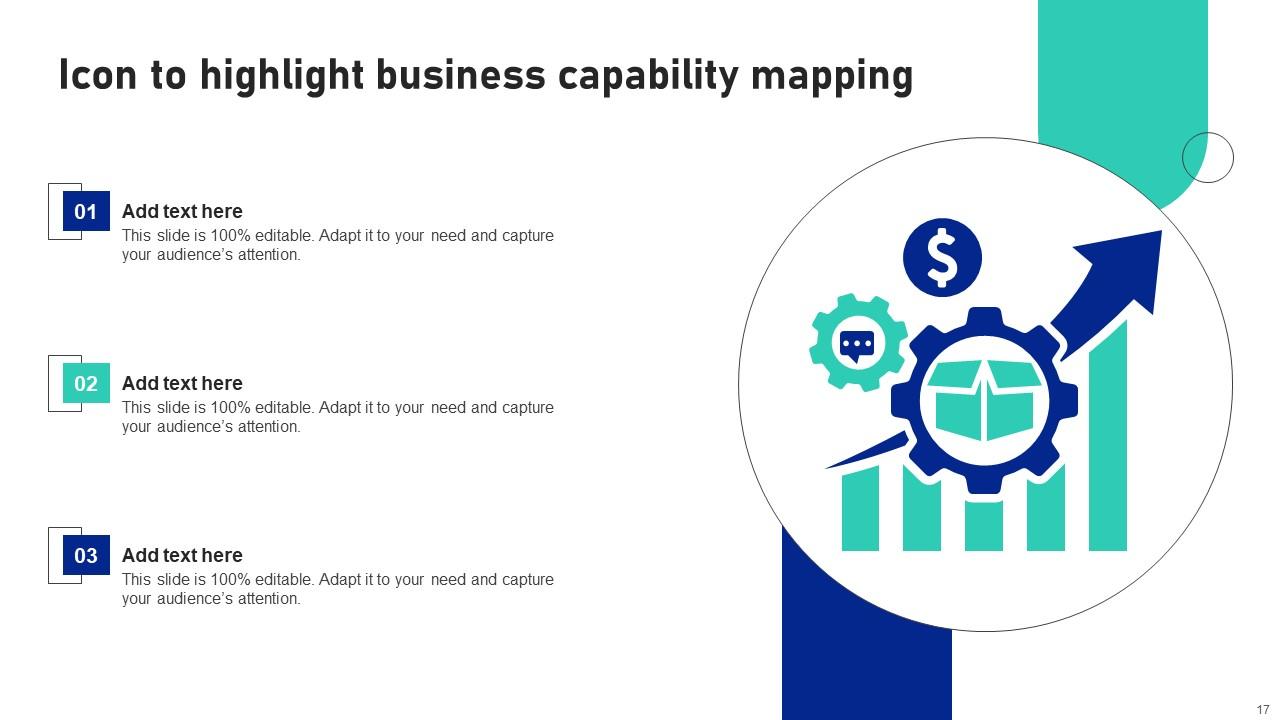 Icon to highlight business capability mapping

01
Add text here
This slide is 100% editable. Adapt it to your need and capture your audience's attention.

02
Add text here
This slide is 100% editable. Adapt it to your need and capture your audience's attention.

03
Add text here
This slide is 100% editable. Adapt it to your need and capture your audience's attention.

$

17